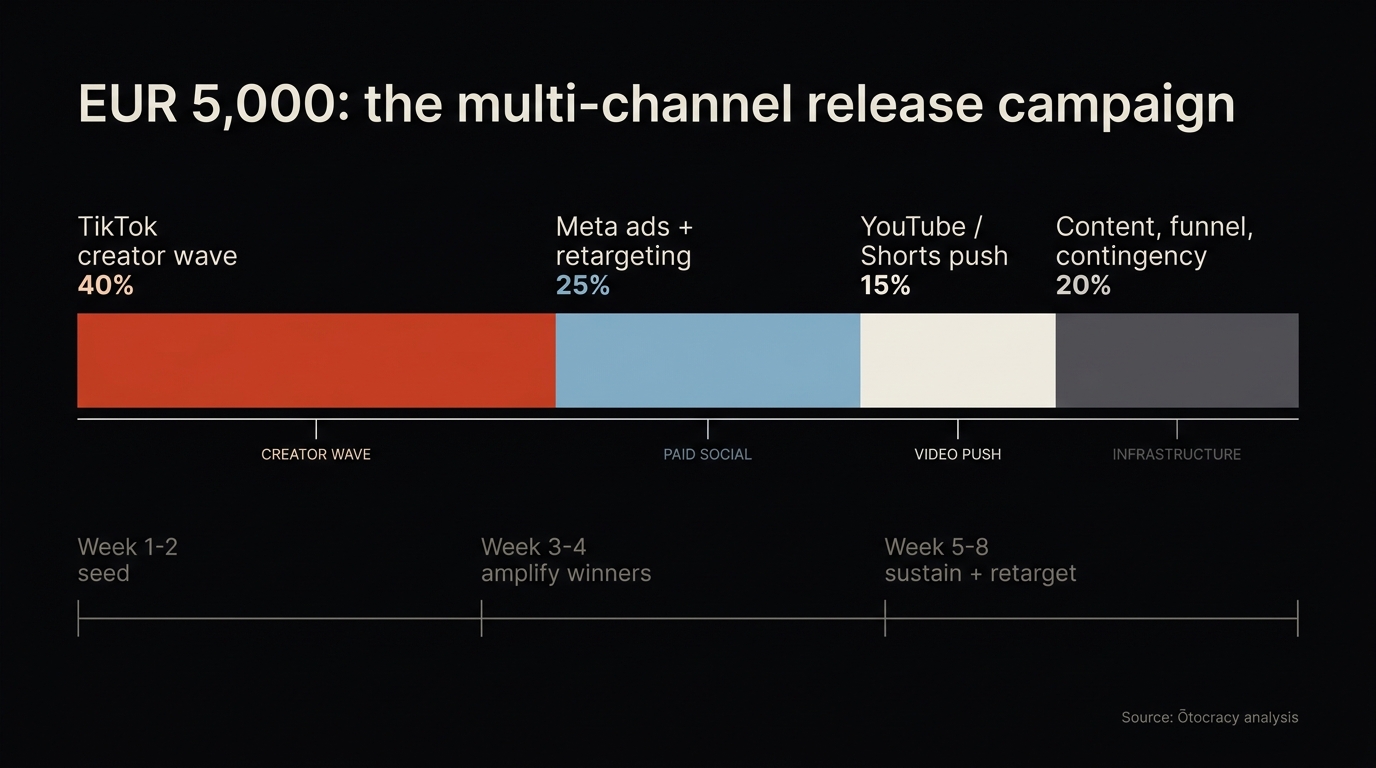 EUR 5,000: the multi-channel release campaign

TikTok creator wave
40%

Meta ads + retargeting
25%

YouTube / Shorts push
15%

Content, funnel, contingency
20%

CREATOR WAVE

PAID SOCIAL

VIDEO PUSH

INFRASTRUCTURE

Week 1-2
seed

Week 3-4
amplify winners

Week 5-8
sustain + retarget

Source: Ōtocracy analysis